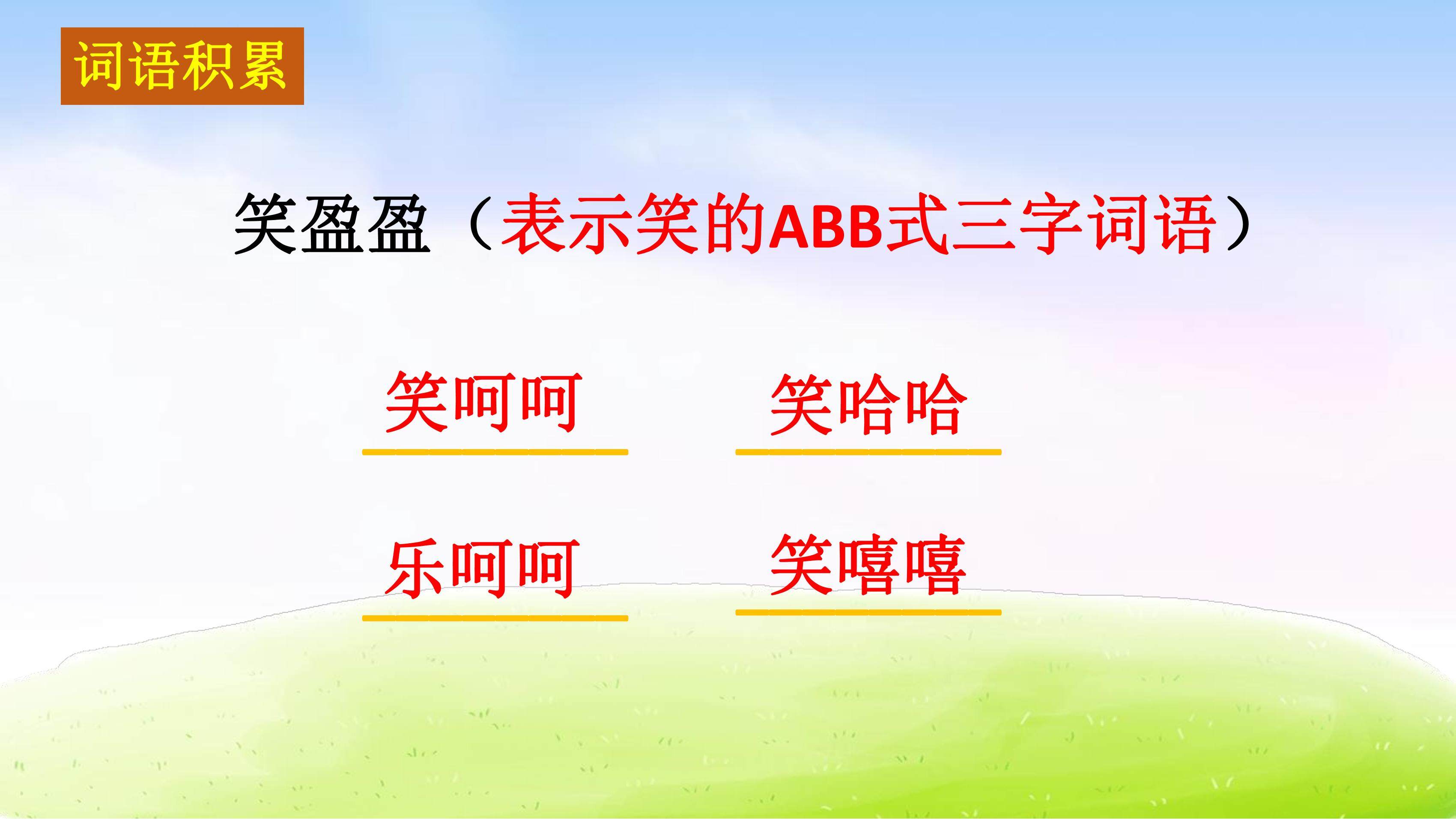 词语积累

笑盈盈（表示笑的ABB式三字词语）

笑呵呵　笑哈哈

乐呵呵　笑嘻嘻